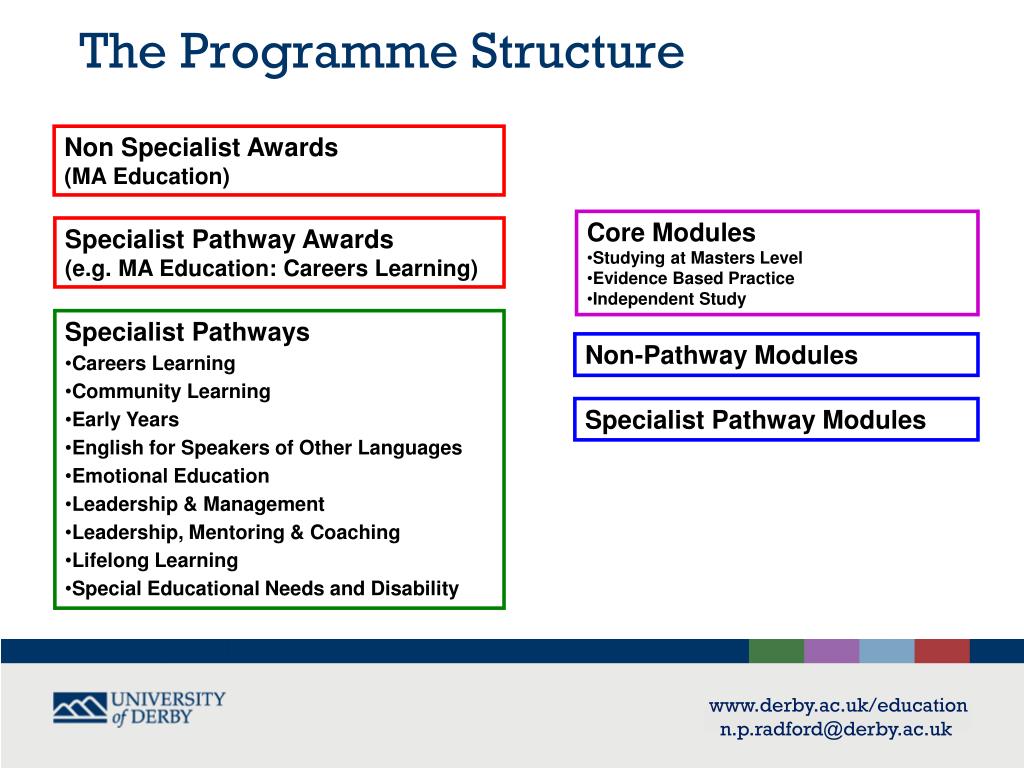 The Programme Structure

Non Specialist Awards
(MA Education)

Specialist Pathway Awards
(e.g. MA Education: Careers Learning)

Specialist Pathways
•Careers Learning
•Community Learning
•Early Years
•English for Speakers of Other Languages
•Emotional Education
•Leadership & Management
•Leadership, Mentoring & Coaching
•Lifelong Learning
•Special Educational Needs and Disability

Core Modules
•Studying at Masters Level
•Evidence Based Practice
•Independent Study

Non-Pathway Modules

Specialist Pathway Modules

UNIVERSITY of DERBY

www.derby.ac.uk/education
n.p.radford@derby.ac.uk